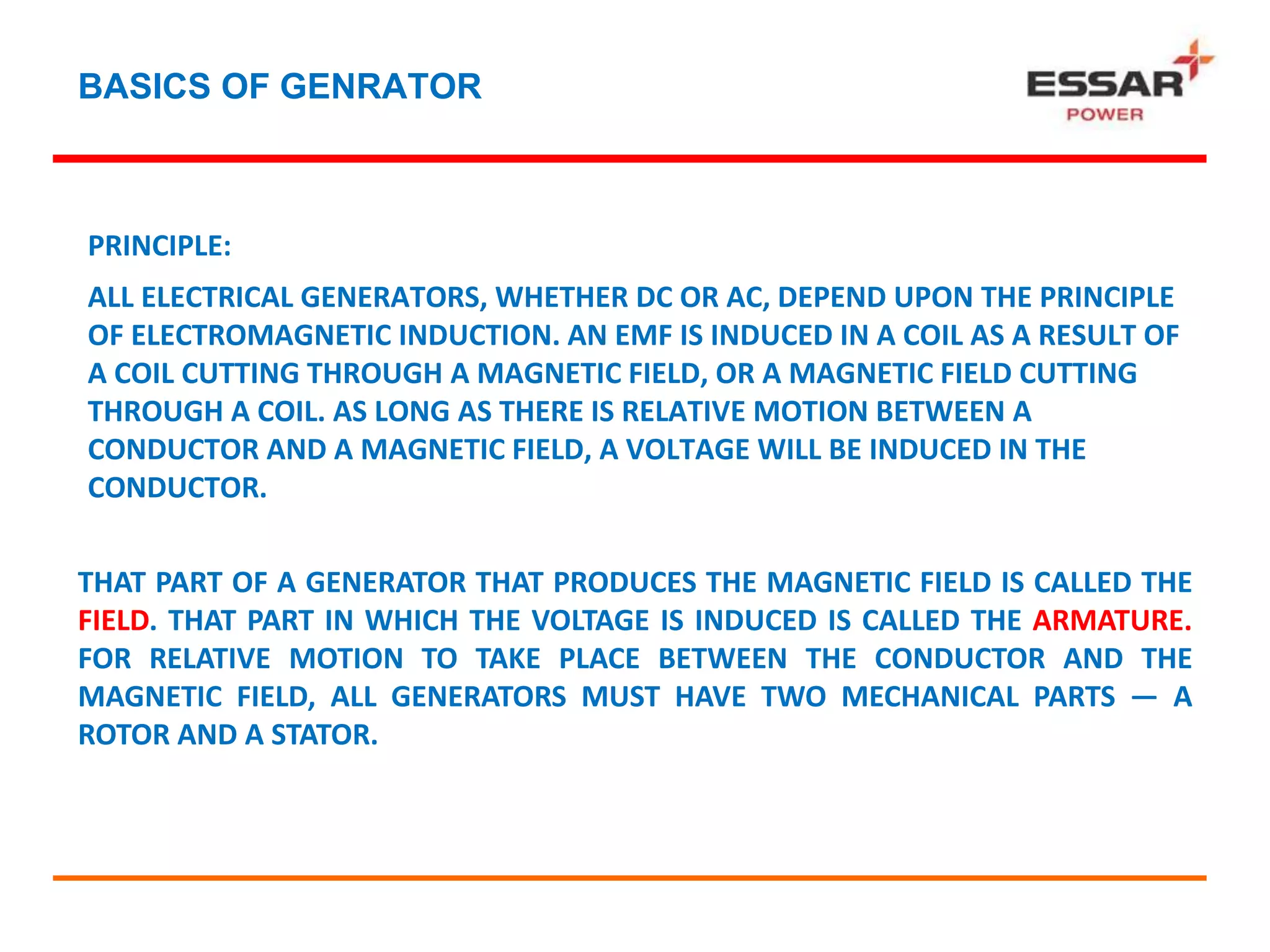 BASICS OF GENRATOR

ESSAR
POWER

PRINCIPLE:

ALL ELECTRICAL GENERATORS, WHETHER DC OR AC, DEPEND UPON THE PRINCIPLE OF ELECTROMAGNETIC INDUCTION. AN EMF IS INDUCED IN A COIL AS A RESULT OF A COIL CUTTING THROUGH A MAGNETIC FIELD, OR A MAGNETIC FIELD CUTTING THROUGH A COIL. AS LONG AS THERE IS RELATIVE MOTION BETWEEN A CONDUCTOR AND A MAGNETIC FIELD, A VOLTAGE WILL BE INDUCED IN THE CONDUCTOR.

THAT PART OF A GENERATOR THAT PRODUCES THE MAGNETIC FIELD IS CALLED THE FIELD. THAT PART IN WHICH THE VOLTAGE IS INDUCED IS CALLED THE ARMATURE. FOR RELATIVE MOTION TO TAKE PLACE BETWEEN THE CONDUCTOR AND THE MAGNETIC FIELD, ALL GENERATORS MUST HAVE TWO MECHANICAL PARTS — A ROTOR AND A STATOR.